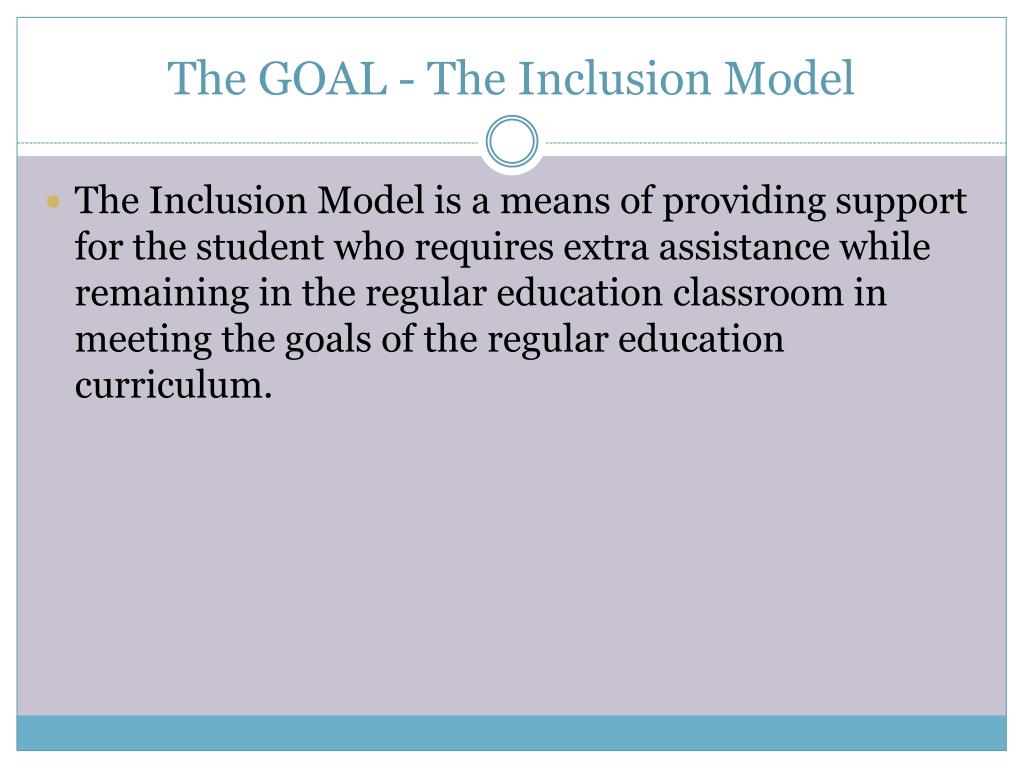 The GOAL - The Inclusion Model

• The Inclusion Model is a means of providing support for the student who requires extra assistance while remaining in the regular education classroom in meeting the goals of the regular education curriculum.